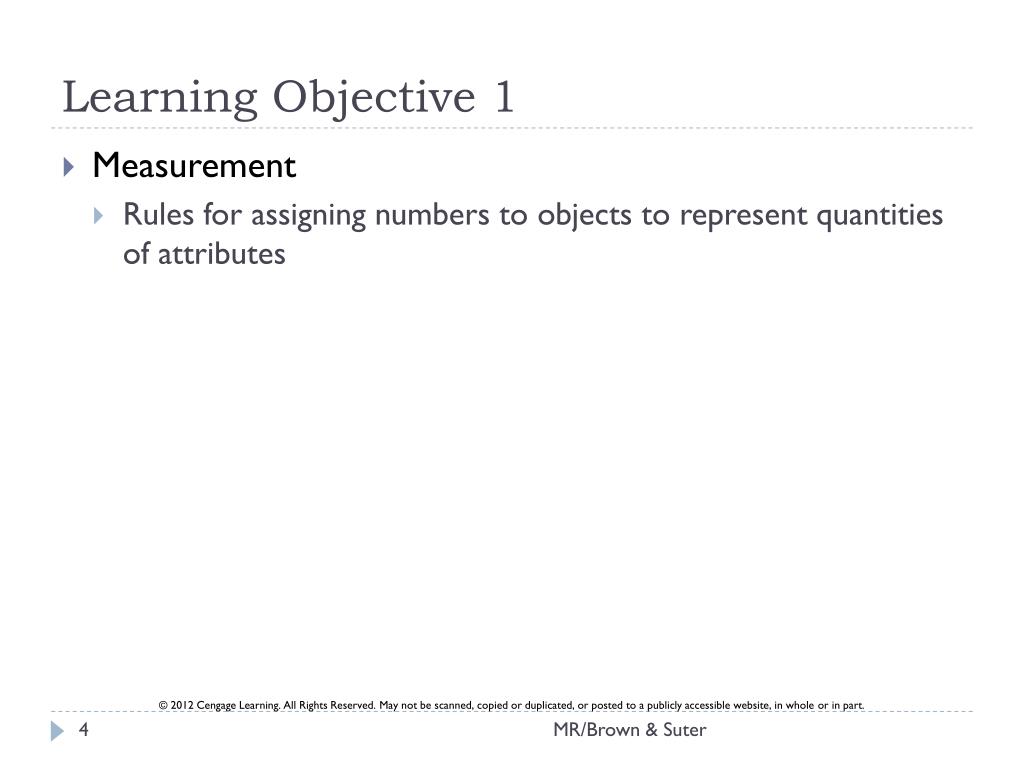 Learning Objective 1

Measurement

Rules for assigning numbers to objects to represent quantities of attributes

© 2012 Cengage Learning. All Rights Reserved. May not be scanned, copied or duplicated, or posted to a publicly accessible website, in whole or in part.

4

MR/Brown & Suter